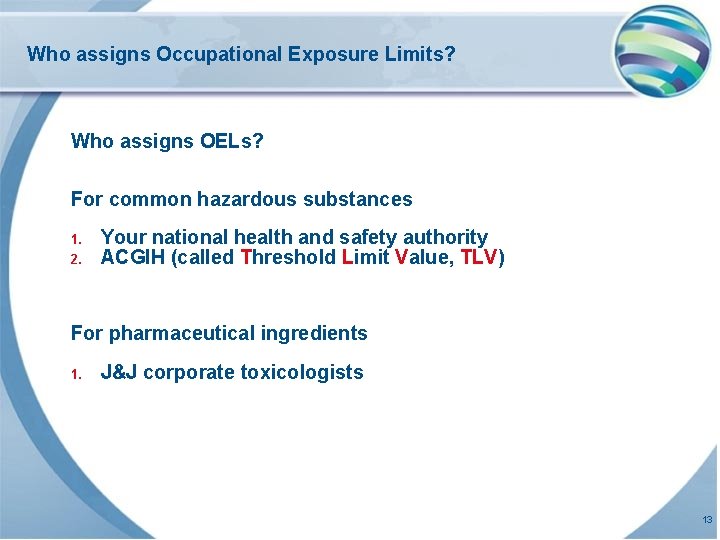 Who assigns Occupational Exposure Limits?

Who assigns OELs?

For common hazardous substances

1. Your national health and safety authority
2. ACGIH (called Threshold Limit Value, TLV)

For pharmaceutical ingredients

1. J&J corporate toxicologists

13